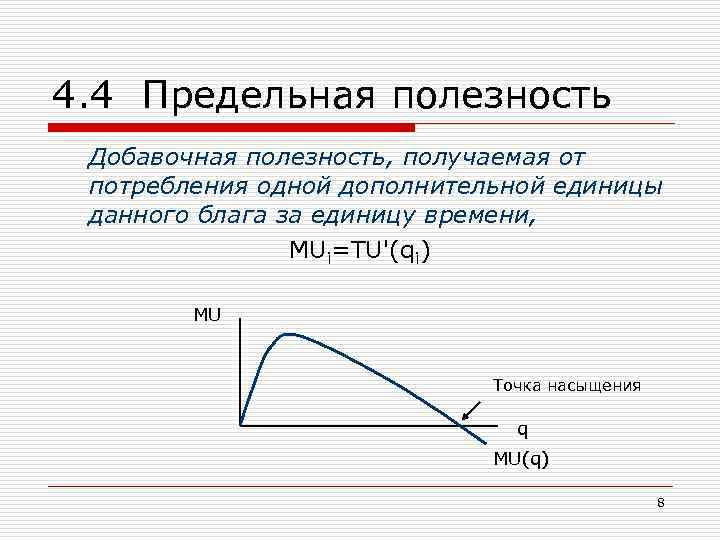 4.4 Предельная полезность

Добавочная полезность, получаемая от потребления одной дополнительной единицы данного блага за единицу времени,

$MU_i=TU'(q_i)$

MU

Точка насыщения

q

MU(q)

8